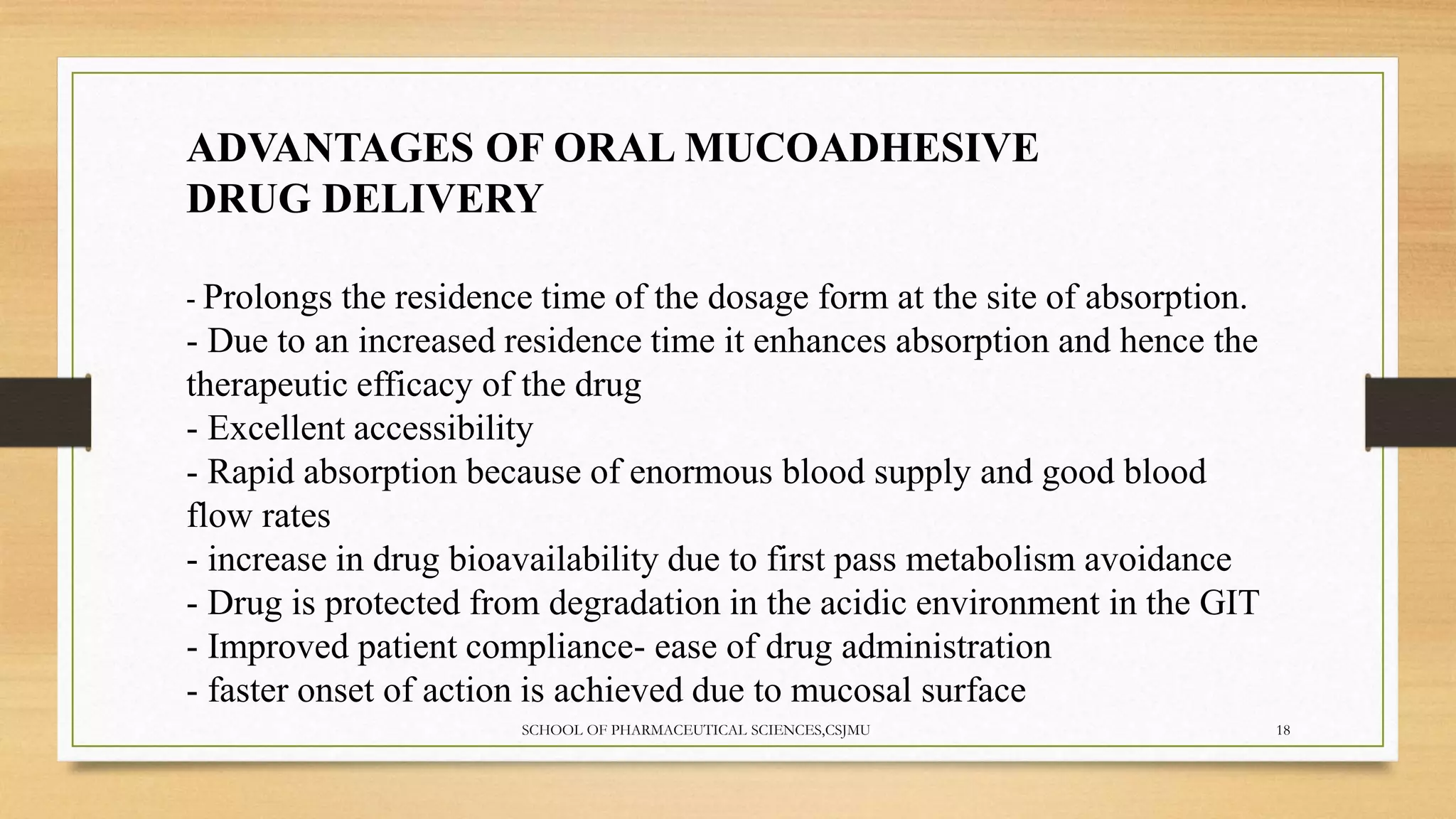 ADVANTAGES OF ORAL MUCOADHESIVE DRUG DELIVERY

- Prolongs the residence time of the dosage form at the site of absorption.
- Due to an increased residence time it enhances absorption and hence the therapeutic efficacy of the drug
- Excellent accessibility
- Rapid absorption because of enormous blood supply and good blood flow rates
- increase in drug bioavailability due to first pass metabolism avoidance
- Drug is protected from degradation in the acidic environment in the GIT
- Improved patient compliance- ease of drug administration
- faster onset of action is achieved due to mucosal surface

SCHOOL OF PHARMACEUTICAL SCIENCES,CSJMU

18